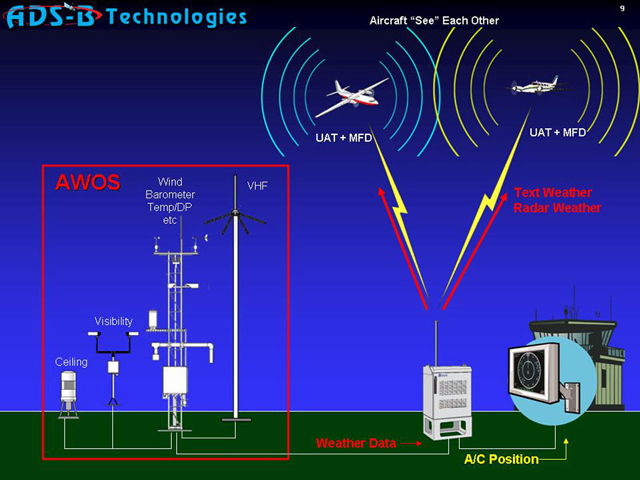 ADS-B Technologies

9

Aircraft "See" Each Other

UAT + MFD

UAT + MFD

AWOS

Wind Barometer Temp/DP etc

VHF

Text Weather Radar Weather

Visibility

Ceiling

Weather Data

A/C Position